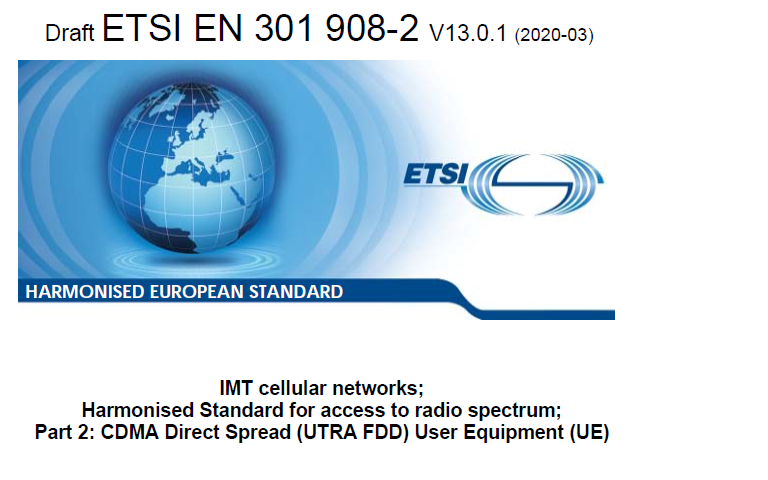 Draft ETSI EN 301 908-2 V13.0.1 (2020-03)

ETSI

HARMONISED EUROPEAN STANDARD

IMT cellular networks;
Harmonised Standard for access to radio spectrum;
Part 2: CDMA Direct Spread (UTRA FDD) User Equipment (UE)